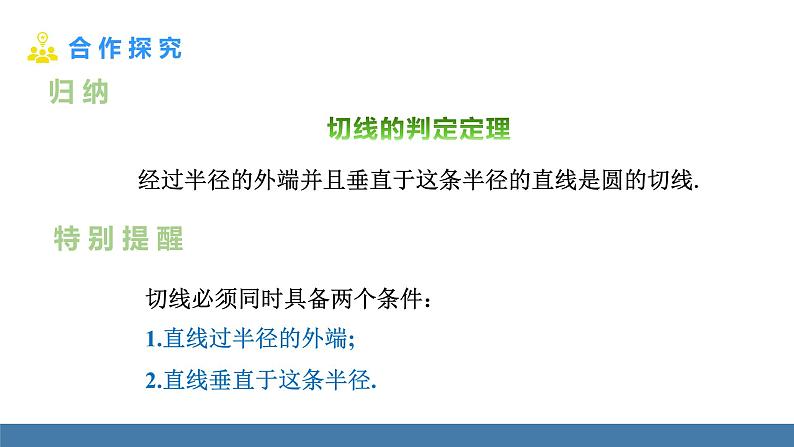 合作探究

归纳

切线的判定定理

经过半径的外端并且垂直于这条半径的直线是圆的切线.

特别提醒

切线必须同时具备两个条件:

1.直线过半径的外端;

2.直线垂直于这条半径.